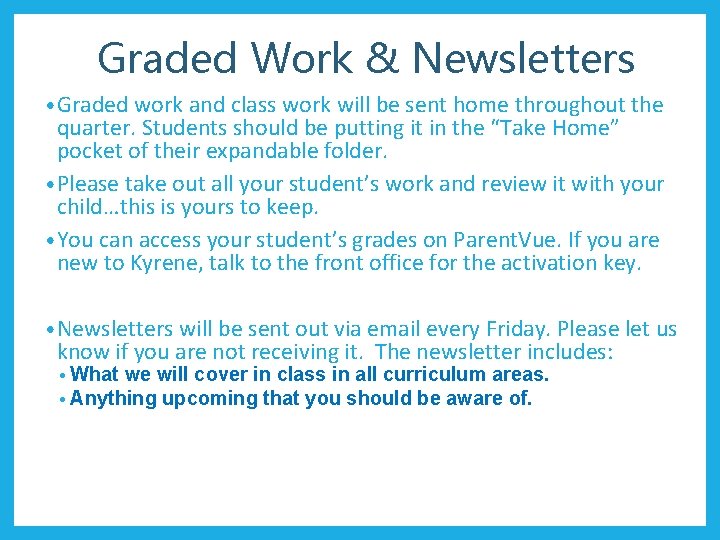 Graded Work & Newsletters

• Graded work and class work will be sent home throughout the quarter. Students should be putting it in the “Take Home” pocket of their expandable folder.

• Please take out all your student’s work and review it with your child…this is yours to keep.

• You can access your student’s grades on ParentVue. If you are new to Kyrene, talk to the front office for the activation key.

• Newsletters will be sent out via email every Friday. Please let us know if you are not receiving it. The newsletter includes:
• What we will cover in class in all curriculum areas.
• Anything upcoming that you should be aware of.